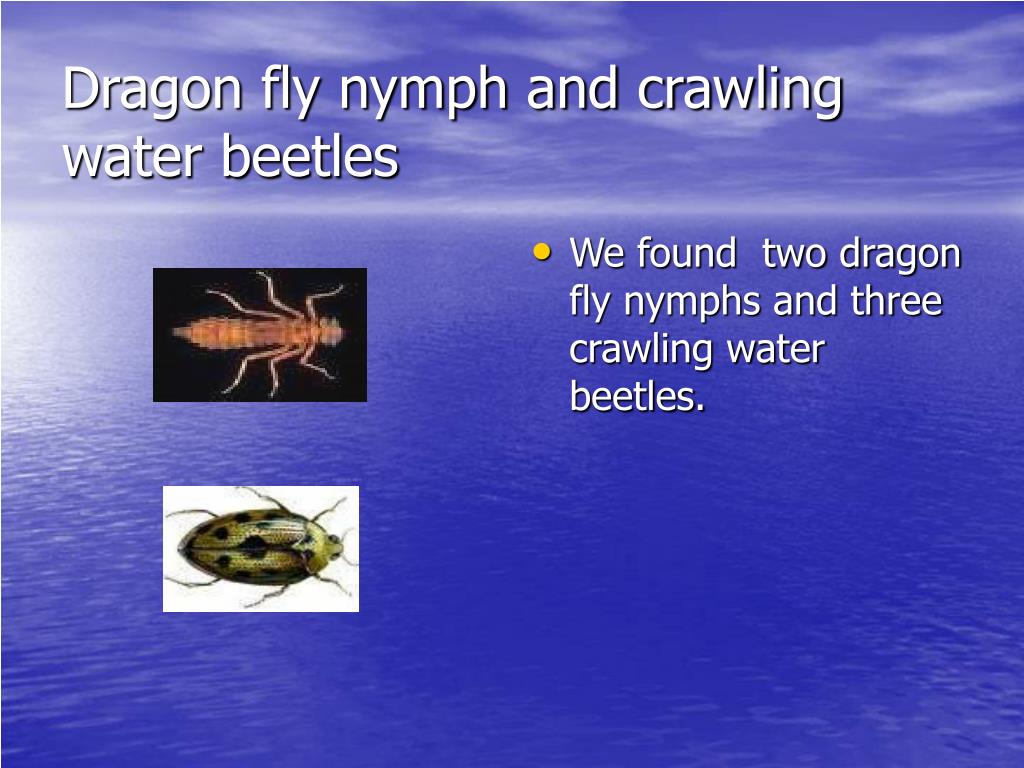 Dragon fly nymph and crawling water beetles

• We found two dragon fly nymphs and three crawling water beetles.